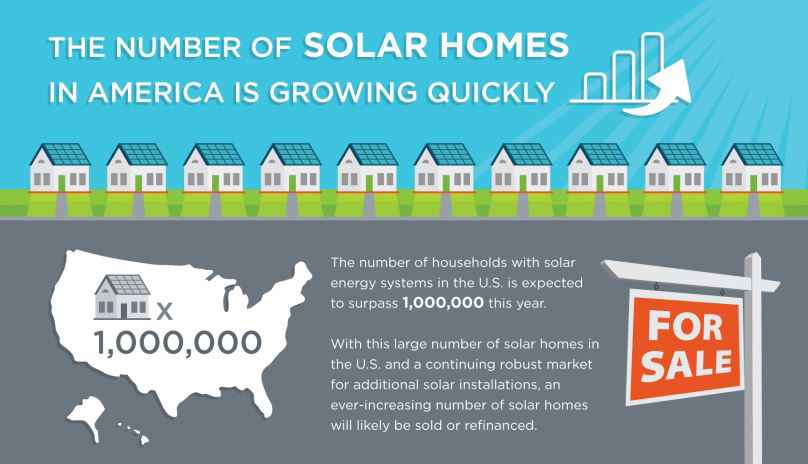 THE NUMBER OF SOLAR HOMES IN AMERICA IS GROWING QUICKLY

X 1,000,000

The number of households with solar energy systems in the U.S. is expected to surpass 1,000,000 this year.

With this large number of solar homes in the U.S. and a continuing robust market for additional solar installations, an ever-increasing number of solar homes will likely be sold or refinanced.

FOR SALE